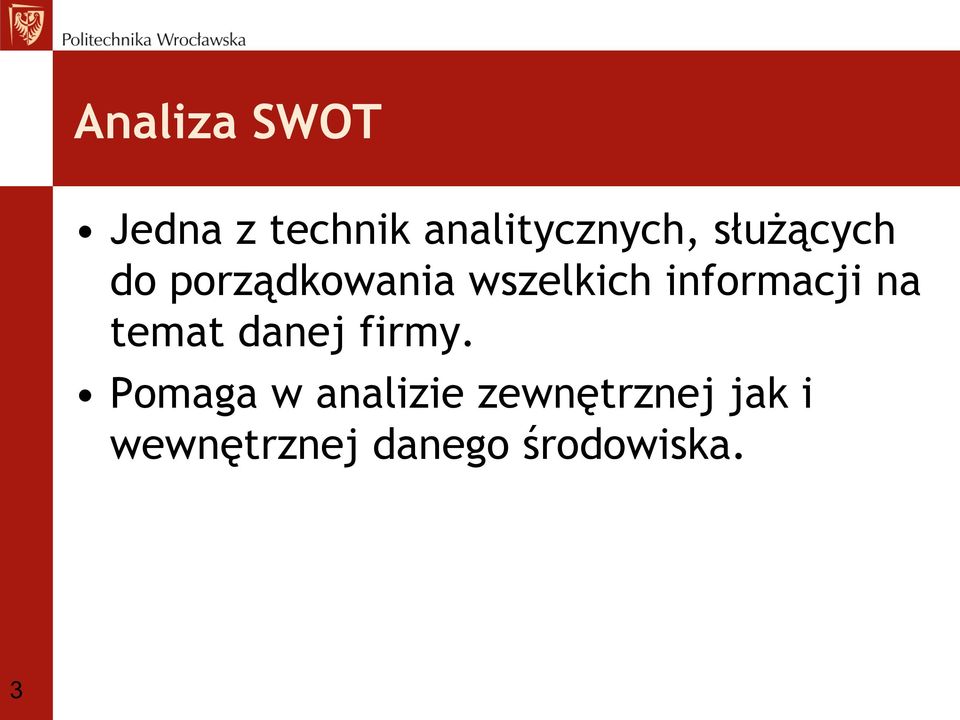 Politechnika Wrocławska

Analiza SWOT

• Jedna z technik analitycznych, służących do porządkowania wszelkich informacji na temat danej firmy.

• Pomaga w analizie zewnętrznej jak i wewnętrznej danego środowiska.

3